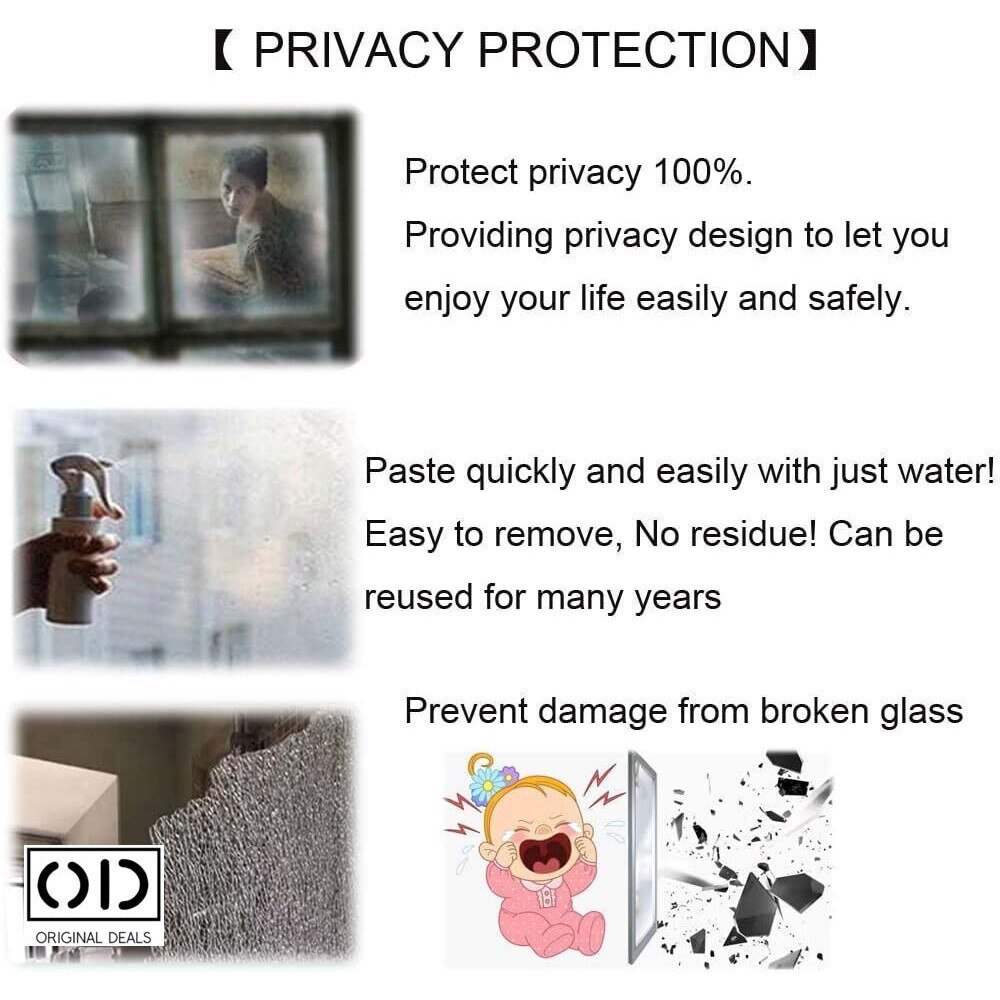 【 PRIVACY PROTECTION】

Protect privacy 100%.
Providing privacy design to let you enjoy your life easily and safely.

Paste quickly and easily with just water! Easy to remove, No residue! Can be reused for many years

Prevent damage from broken glass

OD
ORIGINAL DEALS